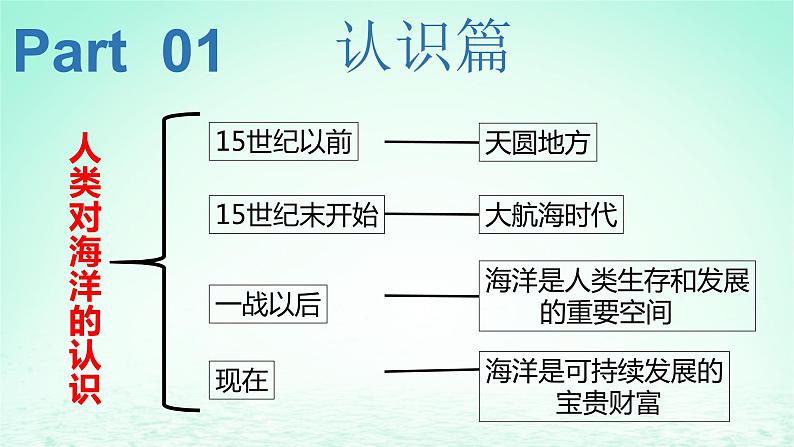 Part 01 认识篇

人类对海洋的认识

15世纪以前 天圆地方

15世纪末开始 大航海时代

一战以后 海洋是人类生存和发展的重要空间

现在 海洋是可持续发展的宝贵财富